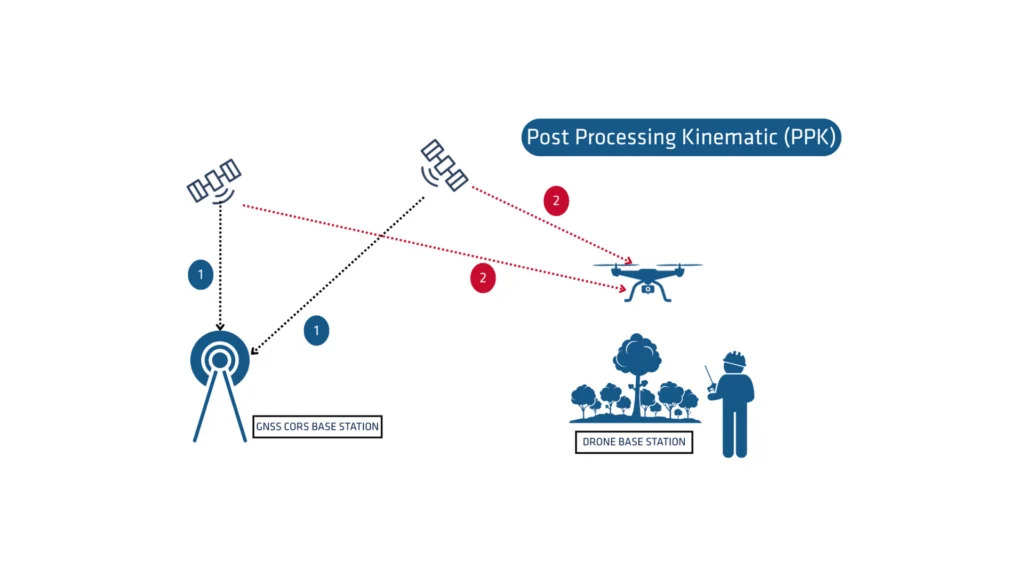 Post Processing Kinematic (PPK)

2

1

2

1

GNSS CORS BASE STATION

DRONE BASE STATION